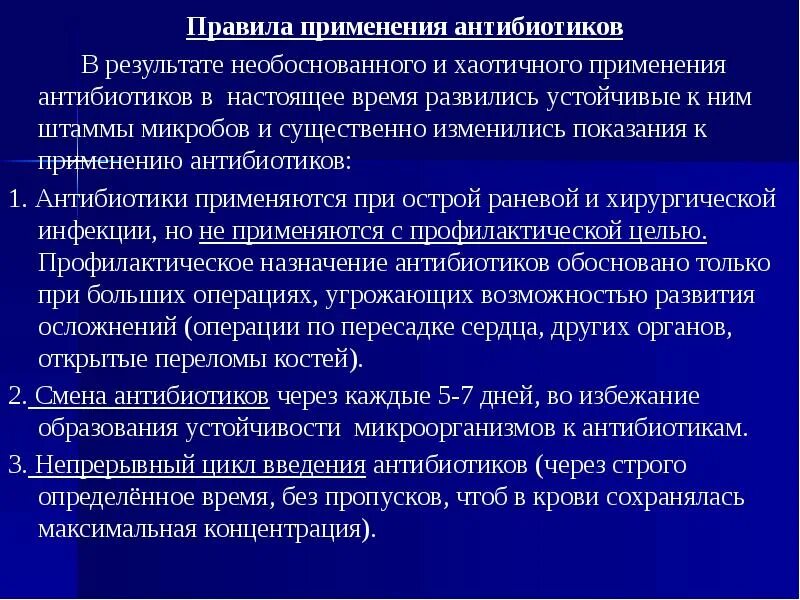 Правила применения антибиотиков

В результате необоснованного и хаотичного применения антибиотиков в настоящее время развились устойчивые к ним штаммы микробов и существенно изменились показания к применению антибиотиков:

1. Антибиотики применяются при острой раневой и хирургической инфекции, но не применяются с профилактической целью. Профилактическое назначение антибиотиков обосновано только при больших операциях, угрожающих возможностью развития осложнений (операции по пересадке сердца, других органов, открытые переломы костей).

2. Смена антибиотиков через каждые 5-7 дней, во избежание образования устойчивости микроорганизмов к антибиотикам.

3. Непрерывный цикл введения антибиотиков (через строго определённое время, без пропусков, чтоб в крови сохранялась максимальная концентрация).